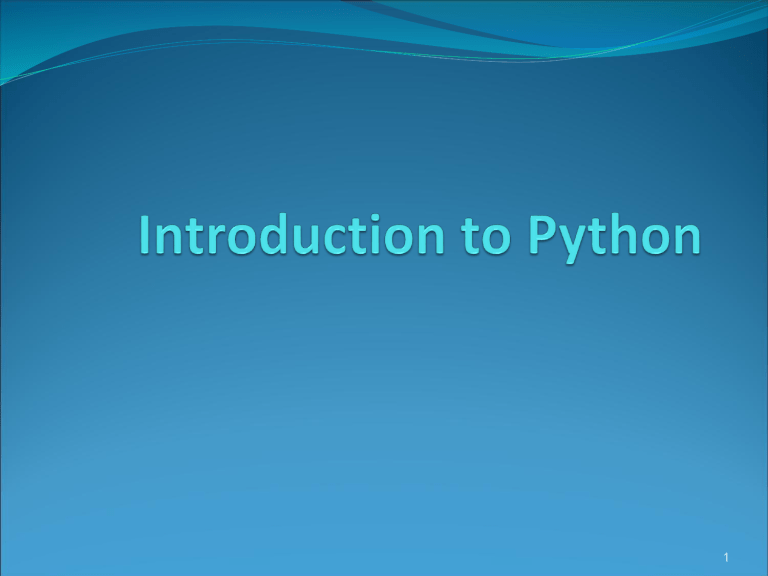 Introduction to Python

1